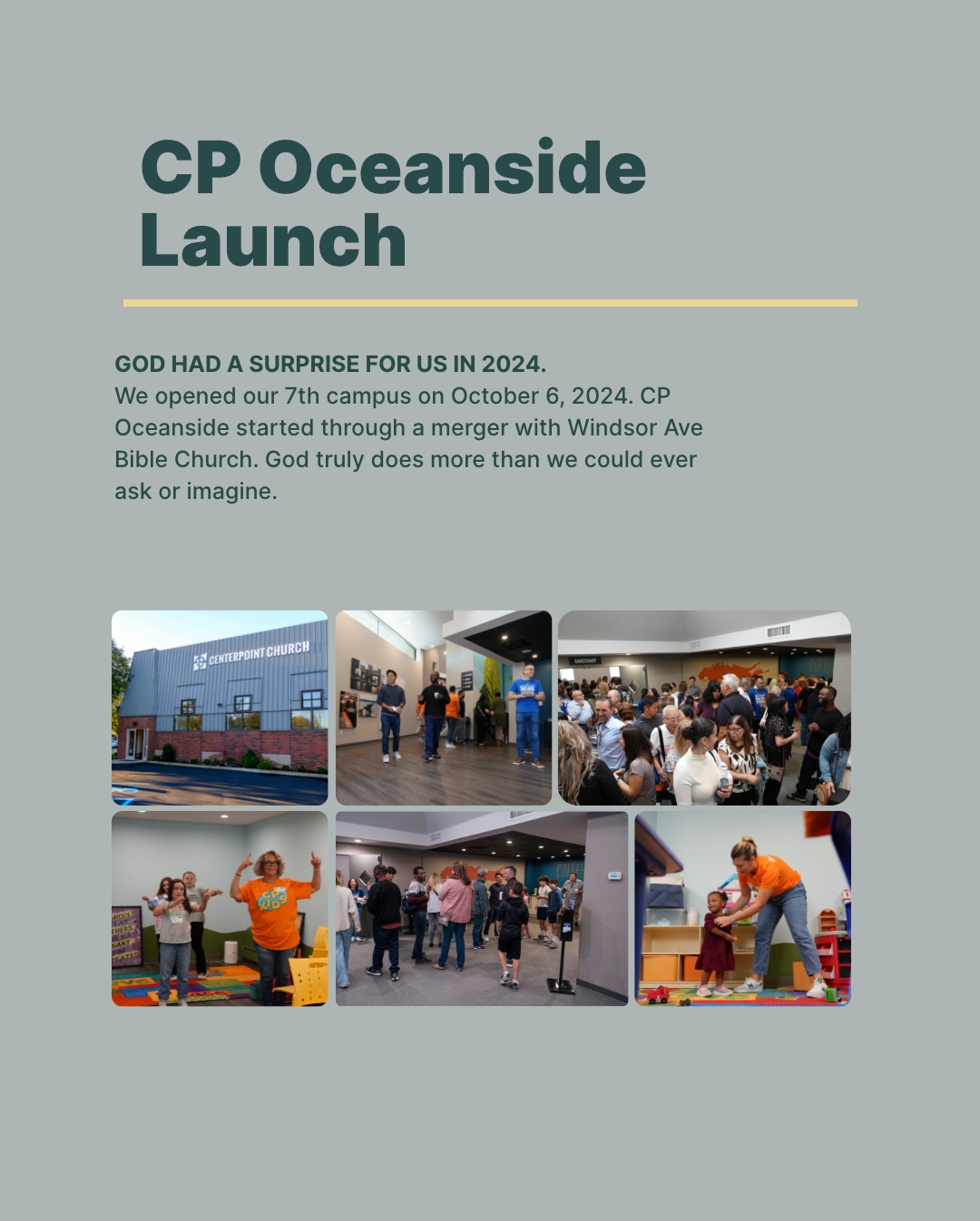 CP Oceanside Launch

GOD HAD A SURPRISE FOR US IN 2024.
We opened our 7th campus on October 6, 2024. CP Oceanside started through a merger with Windsor Ave Bible Church. God truly does more than we could ever ask or imagine.

CENTERPOINT CHURCH

SANCTUARY

CP KIDS